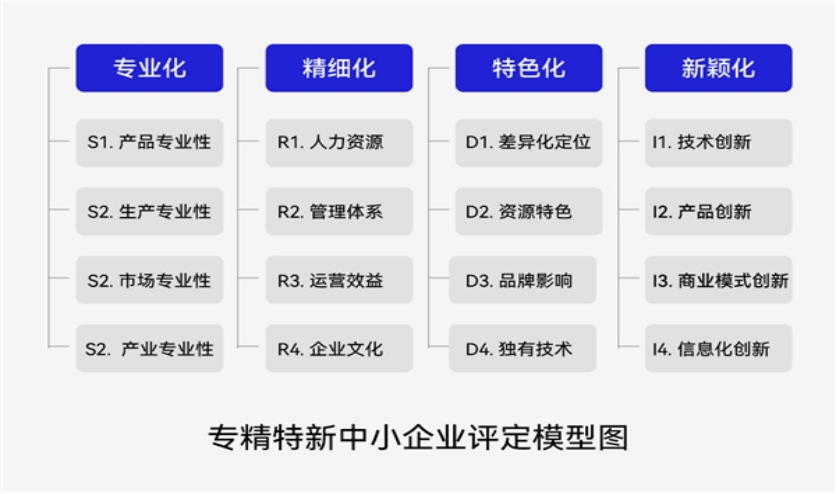 专业化

S1. 产品专业性

S2. 生产专业性

S2. 市场专业性

S2. 产业专业性

精细化

R1. 人力资源

R2. 管理体系

R3. 运营效益

R4. 企业文化

特色化

D1. 差异化定位

D2. 资源特色

D3. 品牌影响

D4. 独有技术

新颖化

I1. 技术创新

I2. 产品创新

I3. 商业模式创新

I4. 信息化创新

专精特新中小企业评定模型图